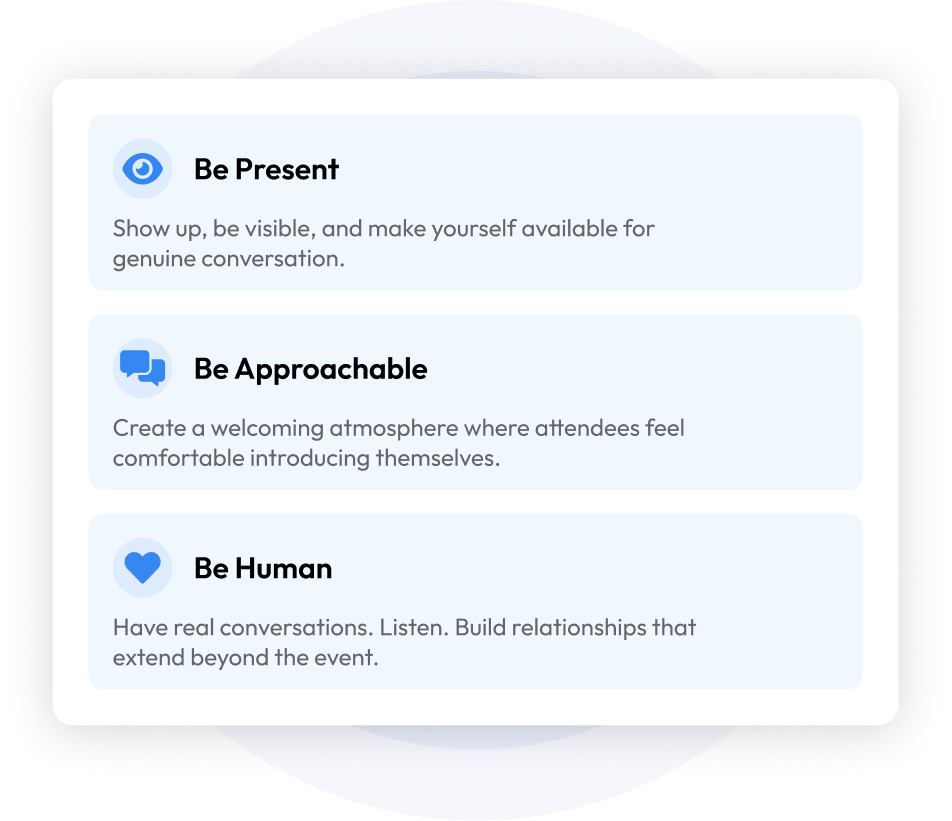 Be Present

Show up, be visible, and make yourself available for genuine conversation.

Be Approachable

Create a welcoming atmosphere where attendees feel comfortable introducing themselves.

Be Human

Have real conversations. Listen. Build relationships that extend beyond the event.